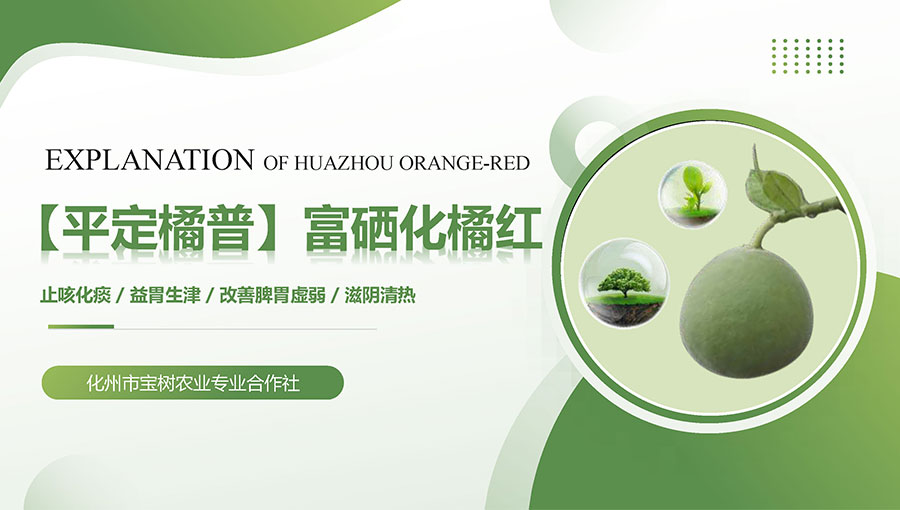 EXPLANATION OF HUAZHOU ORANGE-RED

【平定橘普】富硒化橘红

止咳化痰 / 益胃生津 / 改善脾胃虚弱 / 滋阴清热

化州市宝树农业专业合作社